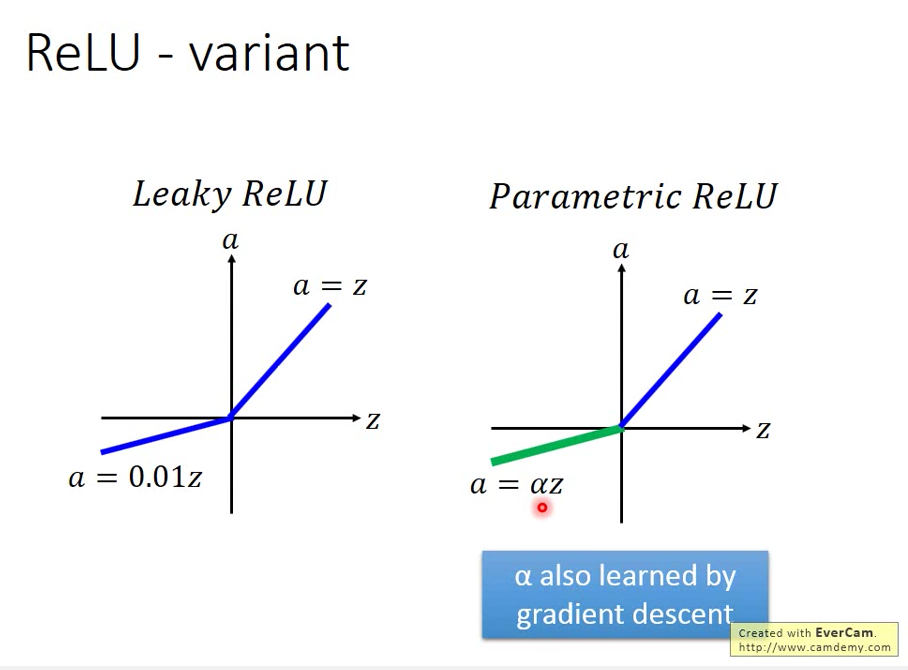 ReLU - variant

$Leaky\ ReLU$

$a$

$a = z$

$z$

$a = 0.01z$

$Parametric\ ReLU$

$a$

$a = z$

$z$

$a = \alpha z$

α also learned by gradient descent

Created with EverCam.
http://www.camdemy.com